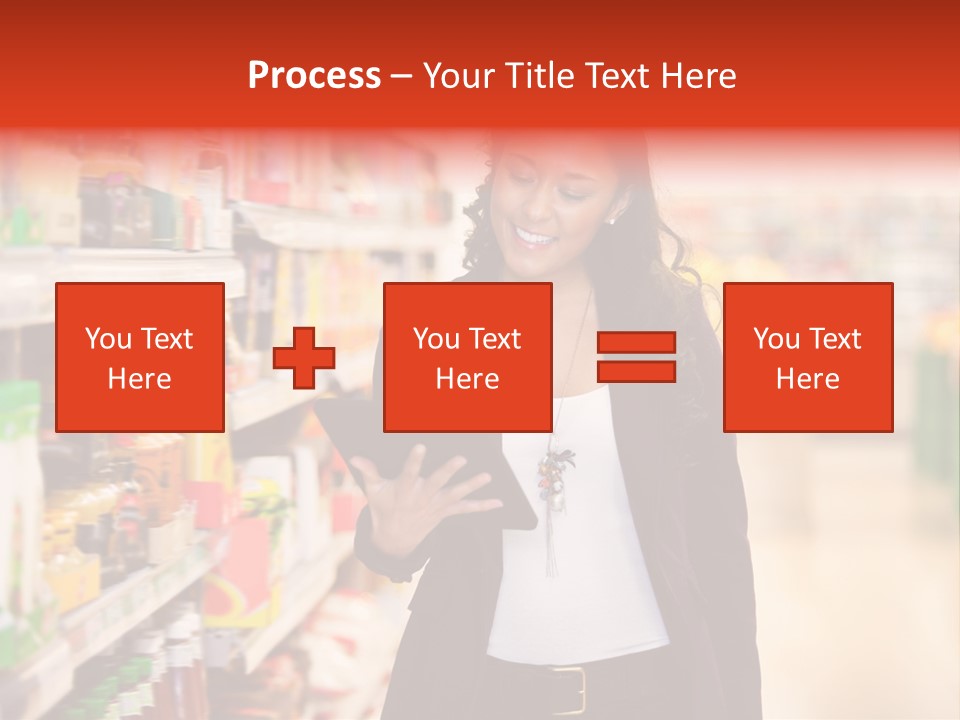 Process – Your Title Text Here

You Text Here

You Text Here

You Text Here